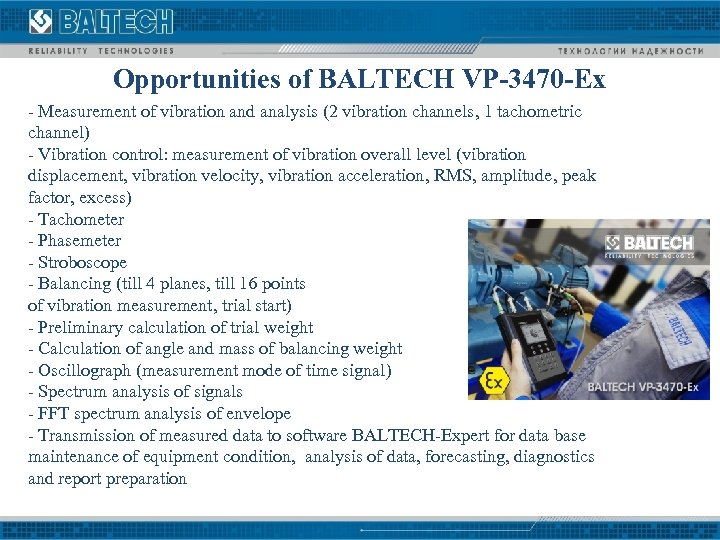 BALTECH
RELIABILITY TECHNOLOGIES
ТЕХНОЛОГИИ НАДЕЖНОСТИ

Opportunities of BALTECH VP-3470-Ex

- Measurement of vibration and analysis (2 vibration channels, 1 tachometric channel)
- Vibration control: measurement of vibration overall level (vibration displacement, vibration velocity, vibration acceleration, RMS, amplitude, peak factor, excess)
- Tachometer
- Phasemeter
- Stroboscope
- Balancing (till 4 planes, till 16 points of vibration measurement, trial start)
- Preliminary calculation of trial weight
- Calculation of angle and mass of balancing weight
- Oscillograph (measurement mode of time signal)
- Spectrum analysis of signals
- FFT spectrum analysis of envelope
- Transmission of measured data to software BALTECH-Expert for data base maintenance of equipment condition, analysis of data, forecasting, diagnostics and report preparation

BALTECH
RELIABILITY TECHNOLOGIES
BALTECH
Ex
BALTECH VP-3470-Ex